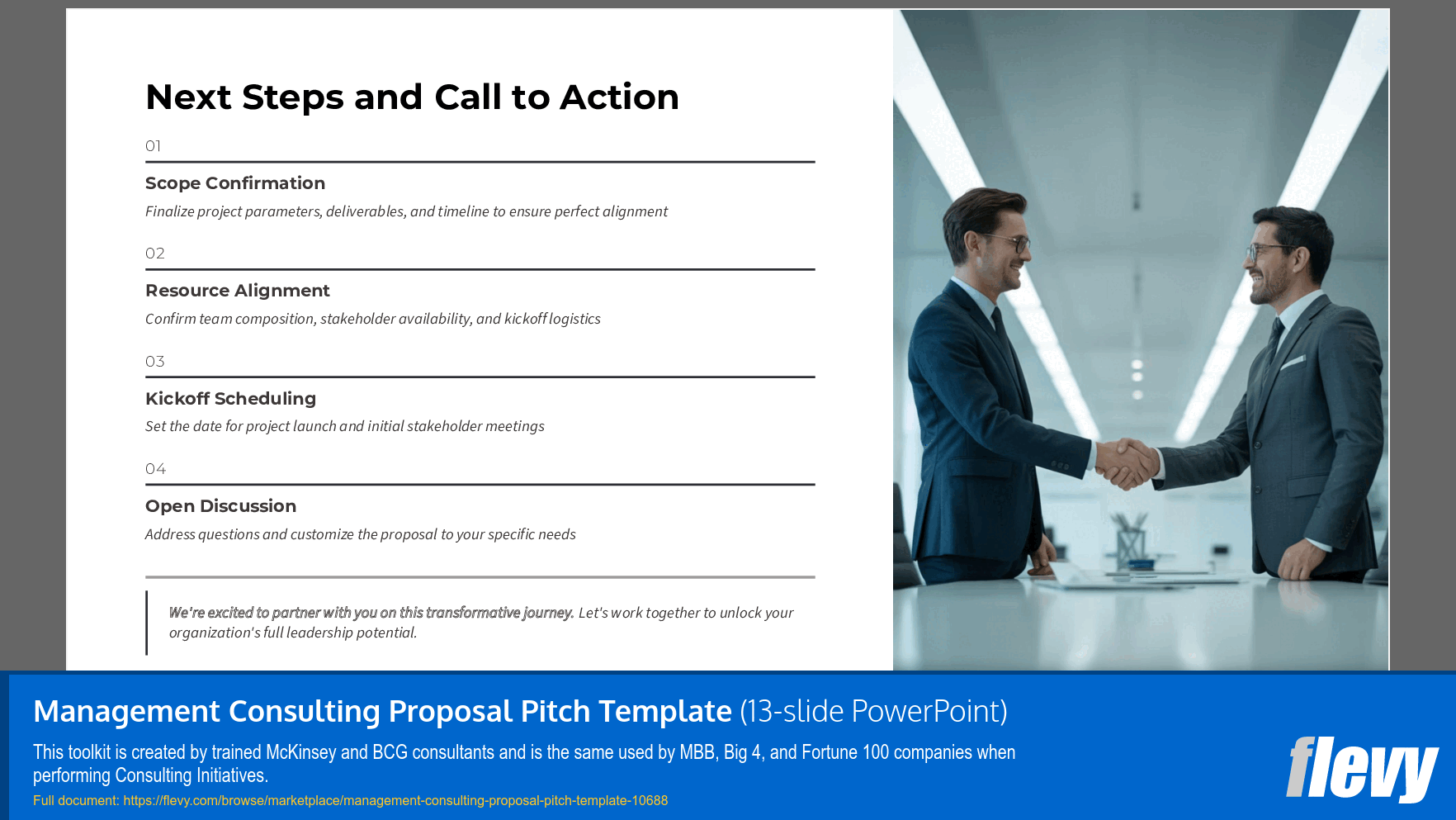 Next Steps and Call to Action

01

Scope Confirmation

Finalize project parameters, deliverables, and timeline to ensure perfect alignment

02

Resource Alignment

Confirm team composition, stakeholder availability, and kickoff logistics

03

Kickoff Scheduling

Set the date for project launch and initial stakeholder meetings

04

Open Discussion

Address questions and customize the proposal to your specific needs

We're excited to partner with you on this transformative journey. Let's work together to unlock your organization's full leadership potential.

Management Consulting Proposal Pitch Template (13-slide PowerPoint)

This toolkit is created by trained McKinsey and BCG consultants and is the same used by MBB, Big 4, and Fortune 100 companies when performing Consulting Initiatives.

Full document: https://flevy.com/browse/marketplace/management-consulting-proposal-pitch-template-10688

flevy